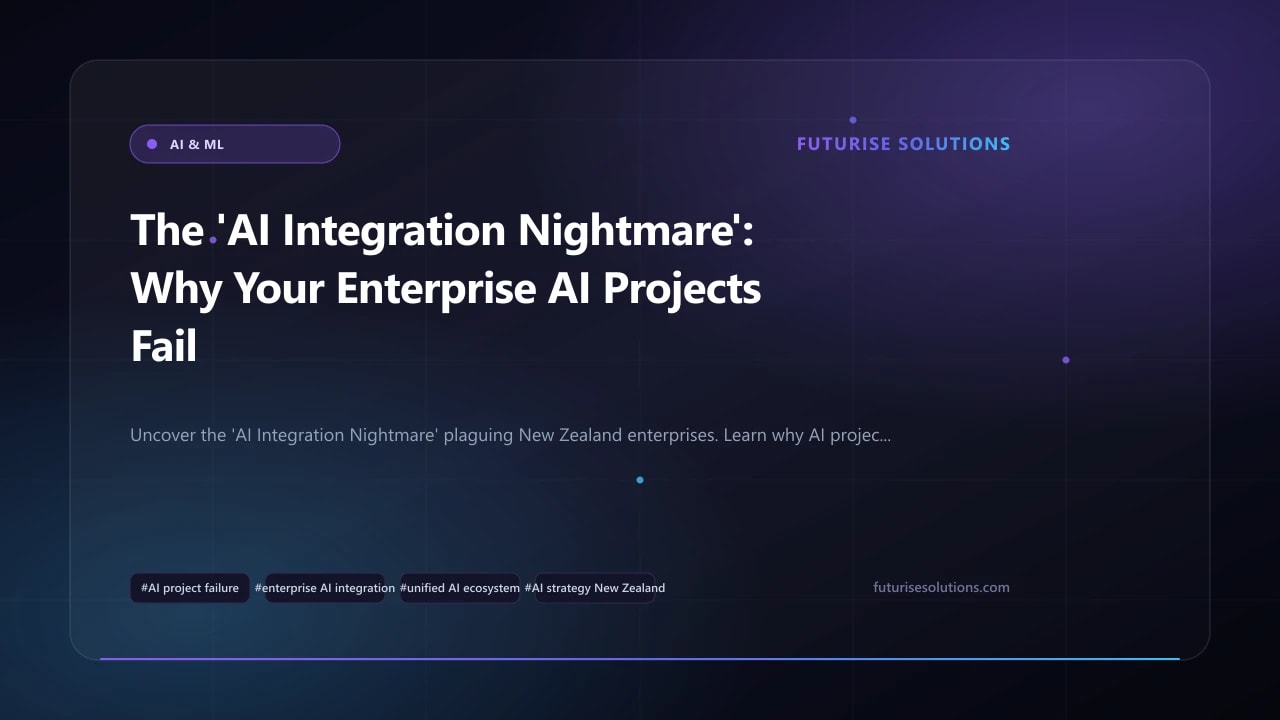 AI & ML

FUTURISE SOLUTIONS

The 'AI Integration Nightmare': Why Your Enterprise AI Projects Fail

Uncover the 'AI Integration Nightmare' plaguing New Zealand enterprises. Learn why AI projec...

#AI project failure
#enterprise AI integration
#unified AI ecosystem
#AI strategy New Zealand

futurisesolutions.com